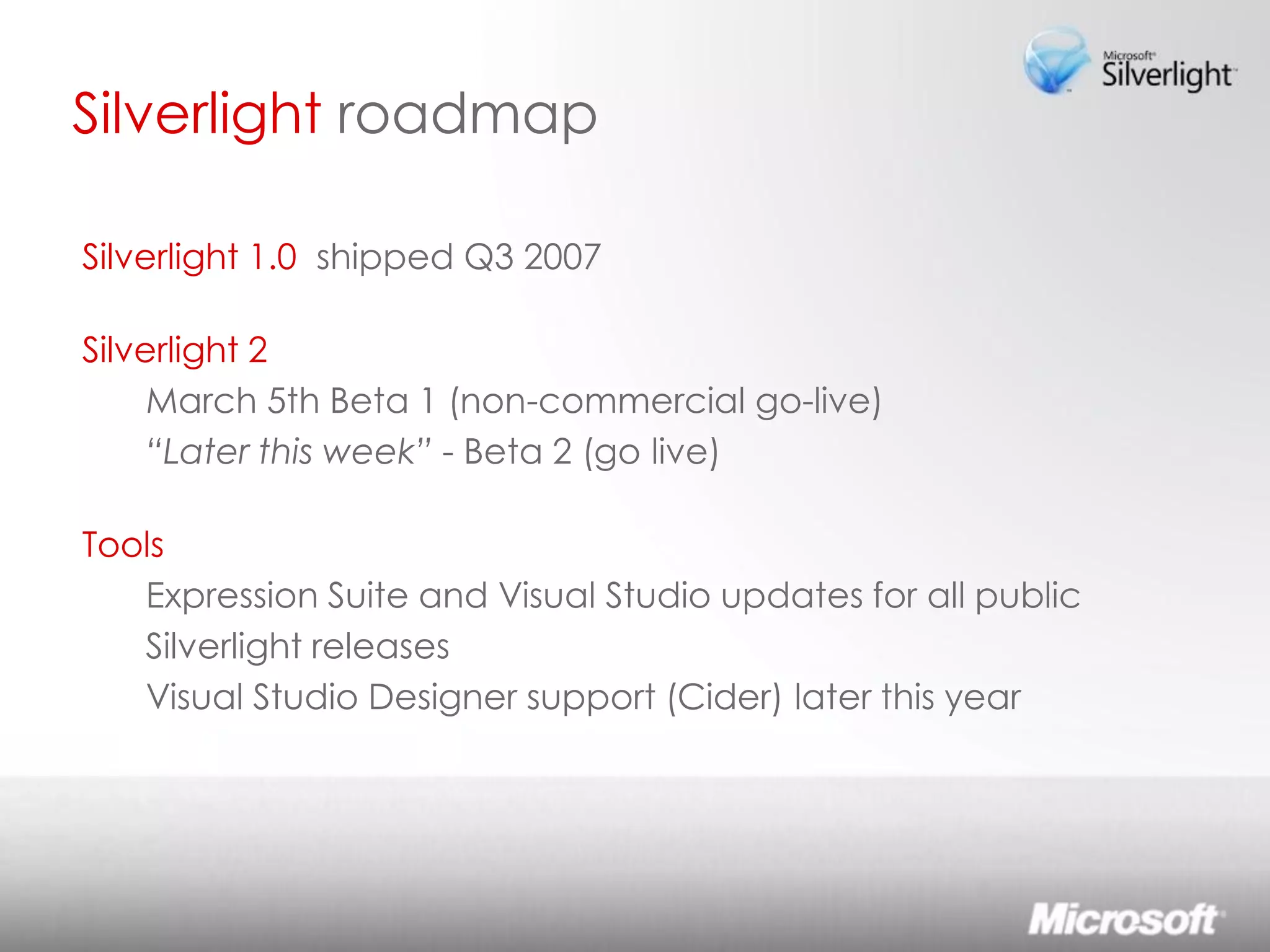 Microsoft Silverlight

Silverlight roadmap

Silverlight 1.0 shipped Q3 2007

Silverlight 2

March 5th Beta 1 (non-commercial go-live)

“Later this week” - Beta 2 (go live)

Tools

Expression Suite and Visual Studio updates for all public Silverlight releases

Visual Studio Designer support (Cider) later this year

Microsoft